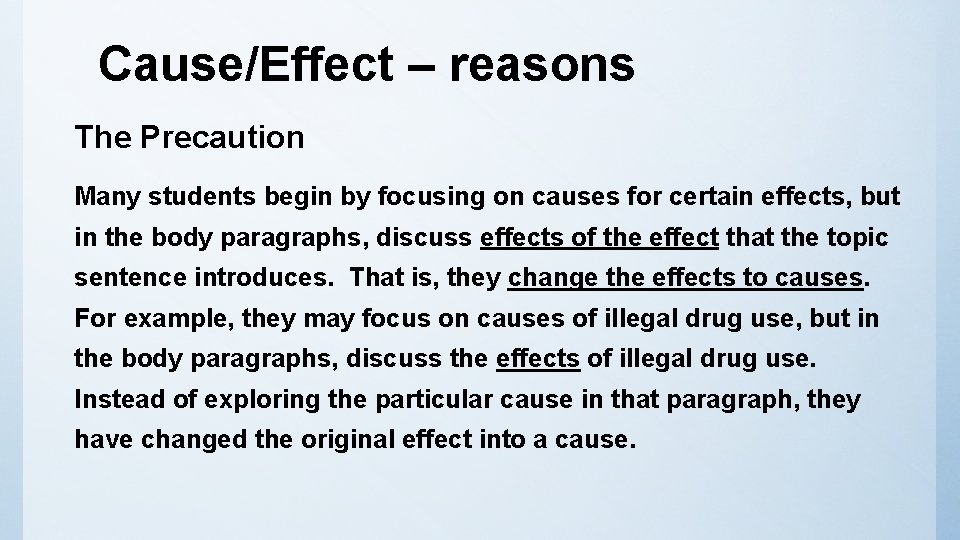 Cause/Effect – reasons

The Precaution

Many students begin by focusing on causes for certain effects, but in the body paragraphs, discuss effects of the effect that the topic sentence introduces. That is, they change the effects to causes. For example, they may focus on causes of illegal drug use, but in the body paragraphs, discuss the effects of illegal drug use. Instead of exploring the particular cause in that paragraph, they have changed the original effect into a cause.